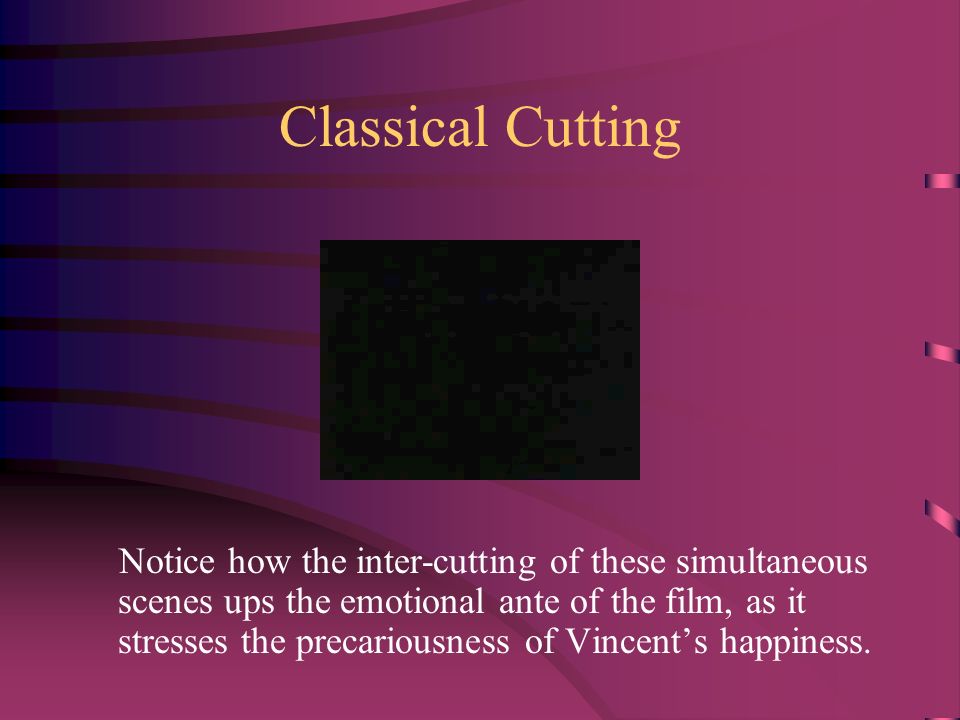 Classical Cutting

Notice how the inter-cutting of these simultaneous scenes ups the emotional ante of the film, as it stresses the precariousness of Vincent’s happiness.